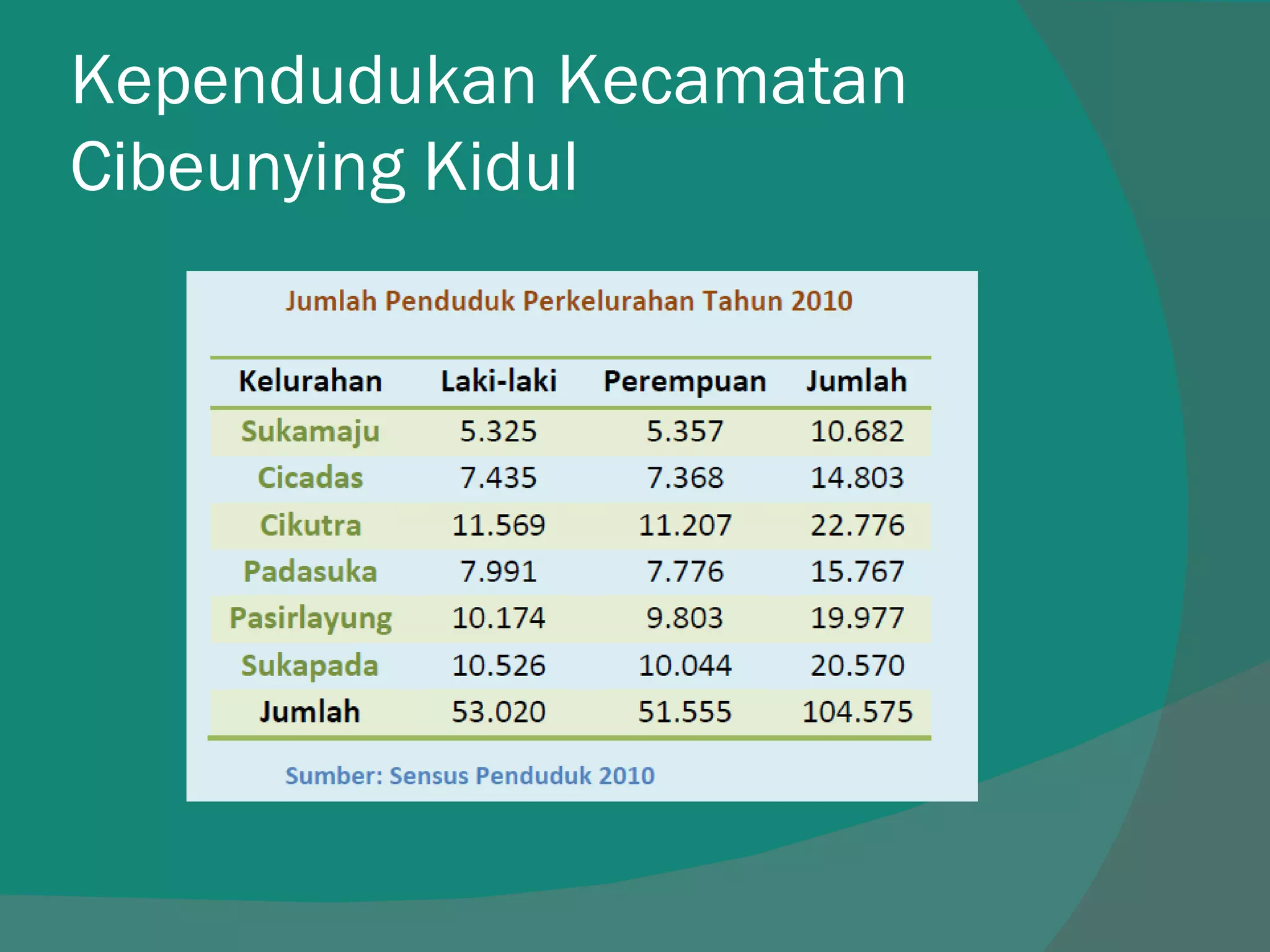 Kependudukan Kecamatan Cibeunying Kidul

Jumlah Penduduk Perkelurahan Tahun 2010

| Kelurahan | Laki-laki | Perempuan | Jumlah |
|---|---|---|---|
| Sukamaju | 5.325 | 5.357 | 10.682 |
| Cicadas | 7.435 | 7.368 | 14.803 |
| Cikutra | 11.569 | 11.207 | 22.776 |
| Padasuka | 7.991 | 7.776 | 15.767 |
| Pasirlayung | 10.174 | 9.803 | 19.977 |
| Sukapada | 10.526 | 10.044 | 20.570 |
| Jumlah | 53.020 | 51.555 | 104.575 |

Sumber: Sensus Penduduk 2010